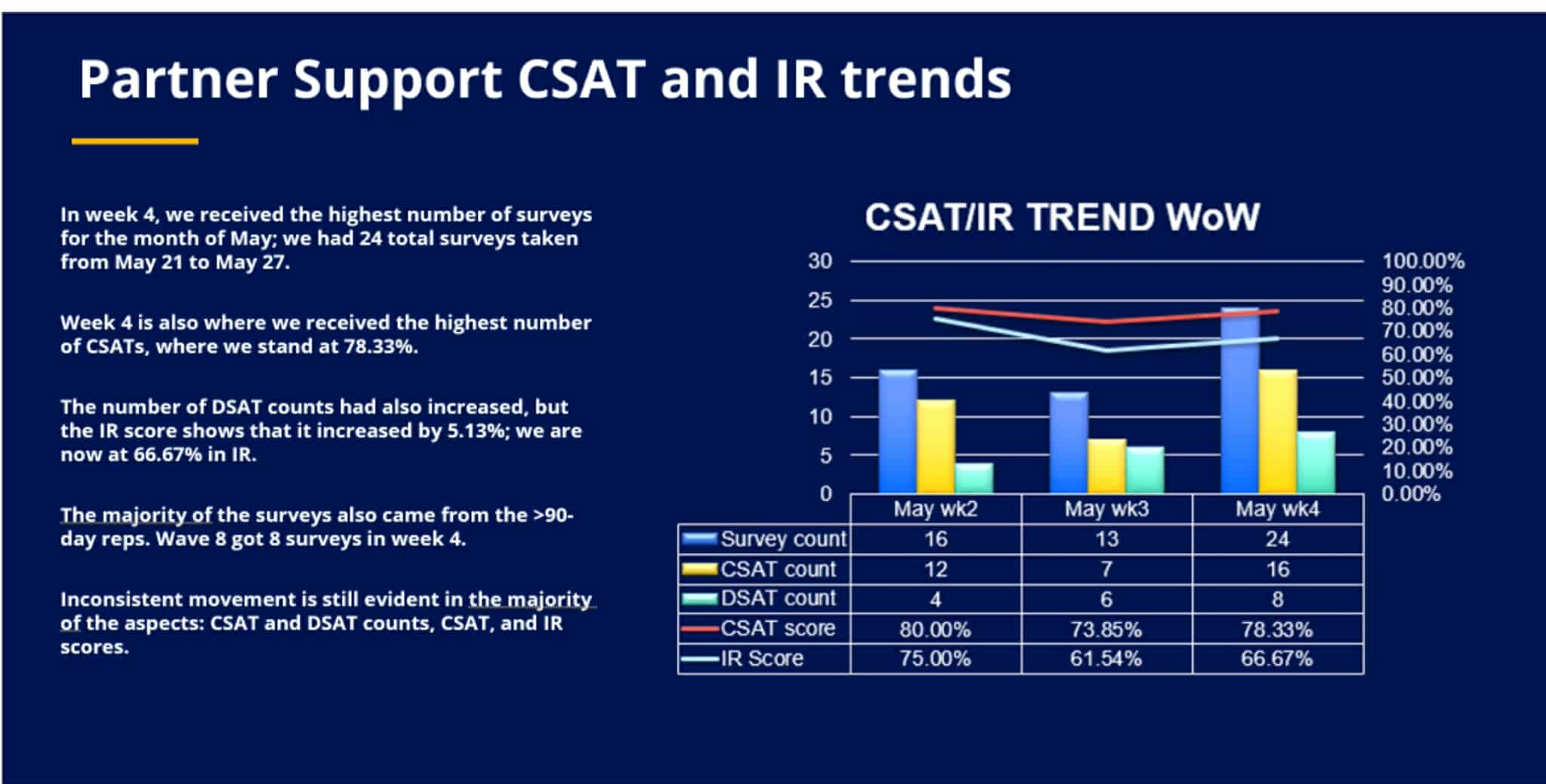 Partner Support CSAT and IR trends

In week 4, we received the highest number of surveys for the month of May; we had 24 total surveys taken from May 21 to May 27.

Week 4 is also where we received the highest number of CSATs, where we stand at 78.33%.

The number of DSAT counts had also increased, but the IR score shows that it increased by 5.13%; we are now at 66.67% in IR.

The majority of the surveys also came from the >90-day reps. Wave 8 got 8 surveys in week 4.

Inconsistent movement is still evident in the majority of the aspects: CSAT and DSAT counts, CSAT, and IR scores.

CSAT/IR TREND WoW

30
25
20
15
10
5
0

100.00%
90.00%
80.00%
70.00%
60.00%
50.00%
40.00%
30.00%
20.00%
10.00%
0.00%

| | May wk2 | May wk3 | May wk4 |
|---|---|---|---|
| Survey count | 16 | 13 | 24 |
| CSAT count | 12 | 7 | 16 |
| DSAT count | 4 | 6 | 8 |
| CSAT score | 80.00% | 73.85% | 78.33% |
| IR Score | 75.00% | 61.54% | 66.67% |